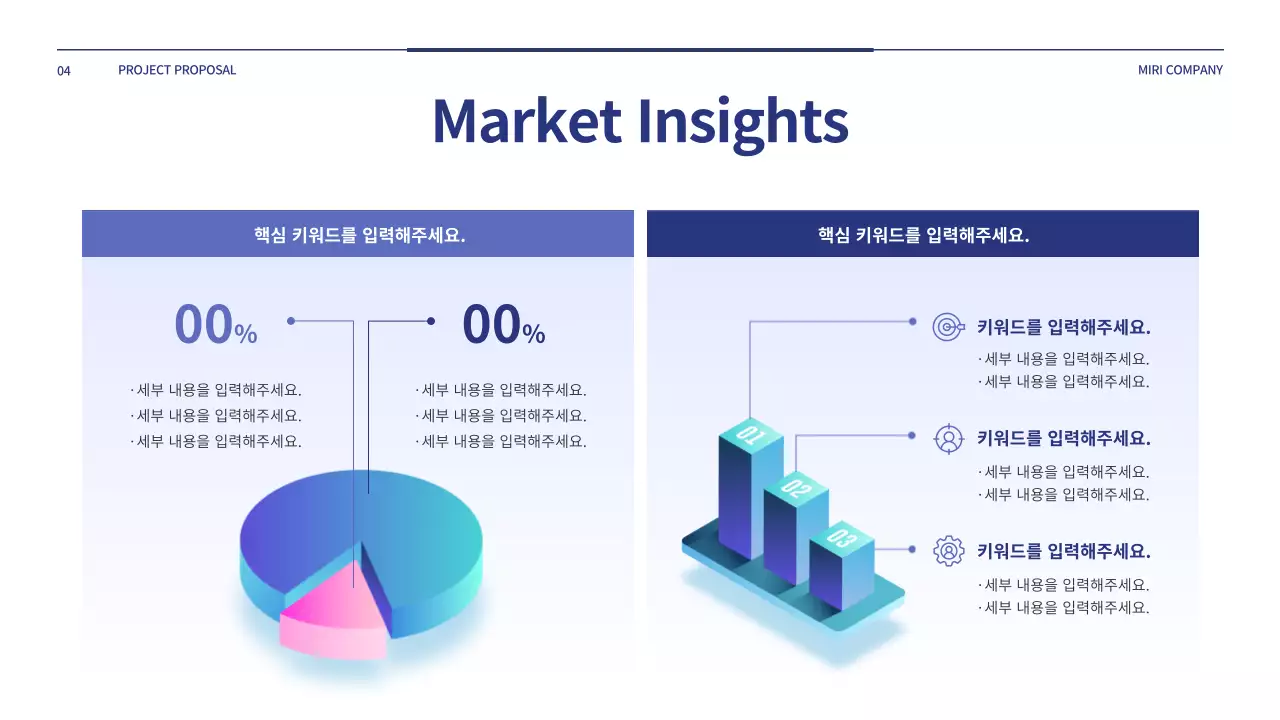 04 PROJECT PROPOSAL

MIRI COMPANY

Market Insights

핵심 키워드를 입력해주세요.

00%

· 세부 내용을 입력해주세요.
· 세부 내용을 입력해주세요.
· 세부 내용을 입력해주세요.

00%

· 세부 내용을 입력해주세요.
· 세부 내용을 입력해주세요.
· 세부 내용을 입력해주세요.

핵심 키워드를 입력해주세요.

01

02

03

키워드를 입력해주세요.

· 세부 내용을 입력해주세요.
· 세부 내용을 입력해주세요.

키워드를 입력해주세요.

· 세부 내용을 입력해주세요.
· 세부 내용을 입력해주세요.

키워드를 입력해주세요.

· 세부 내용을 입력해주세요.
· 세부 내용을 입력해주세요.